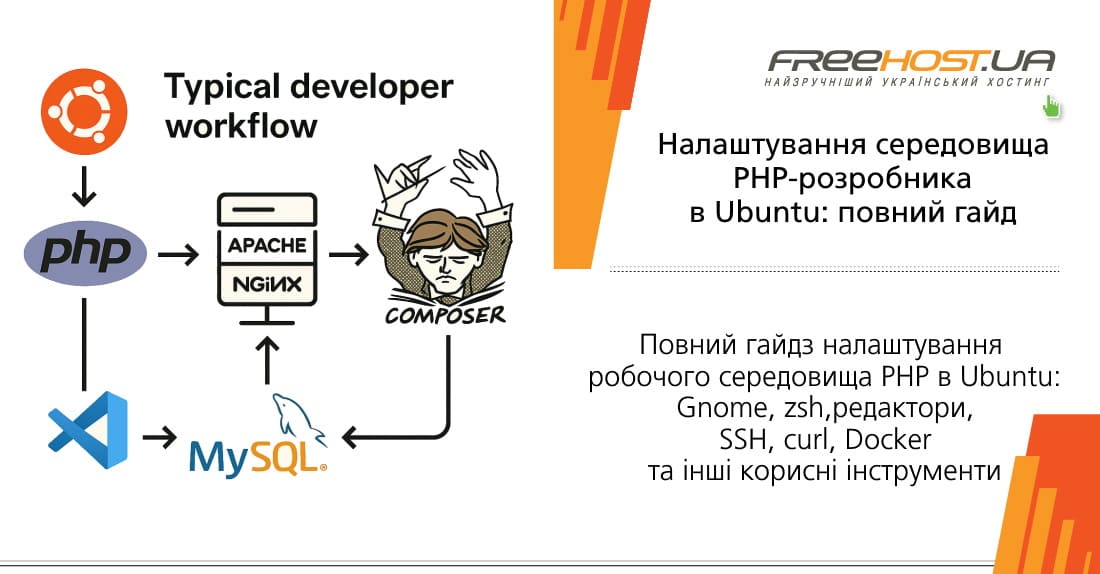 Typical developer workflow

php

APACHE

NGINX

COMPOSER

MySQL

FREEHOST.UA
НАЙЗРУЧНІШИЙ УКРАЇНСЬКИЙ ХОСТИНГ

Налаштування середовища PHP-розробника в Ubuntu: повний гайд

Повний гайдз налаштування робочого середовища PHP в Ubuntu: Gnome, zsh,редактори, SSH, curl, Docker та інші корисні інструменти